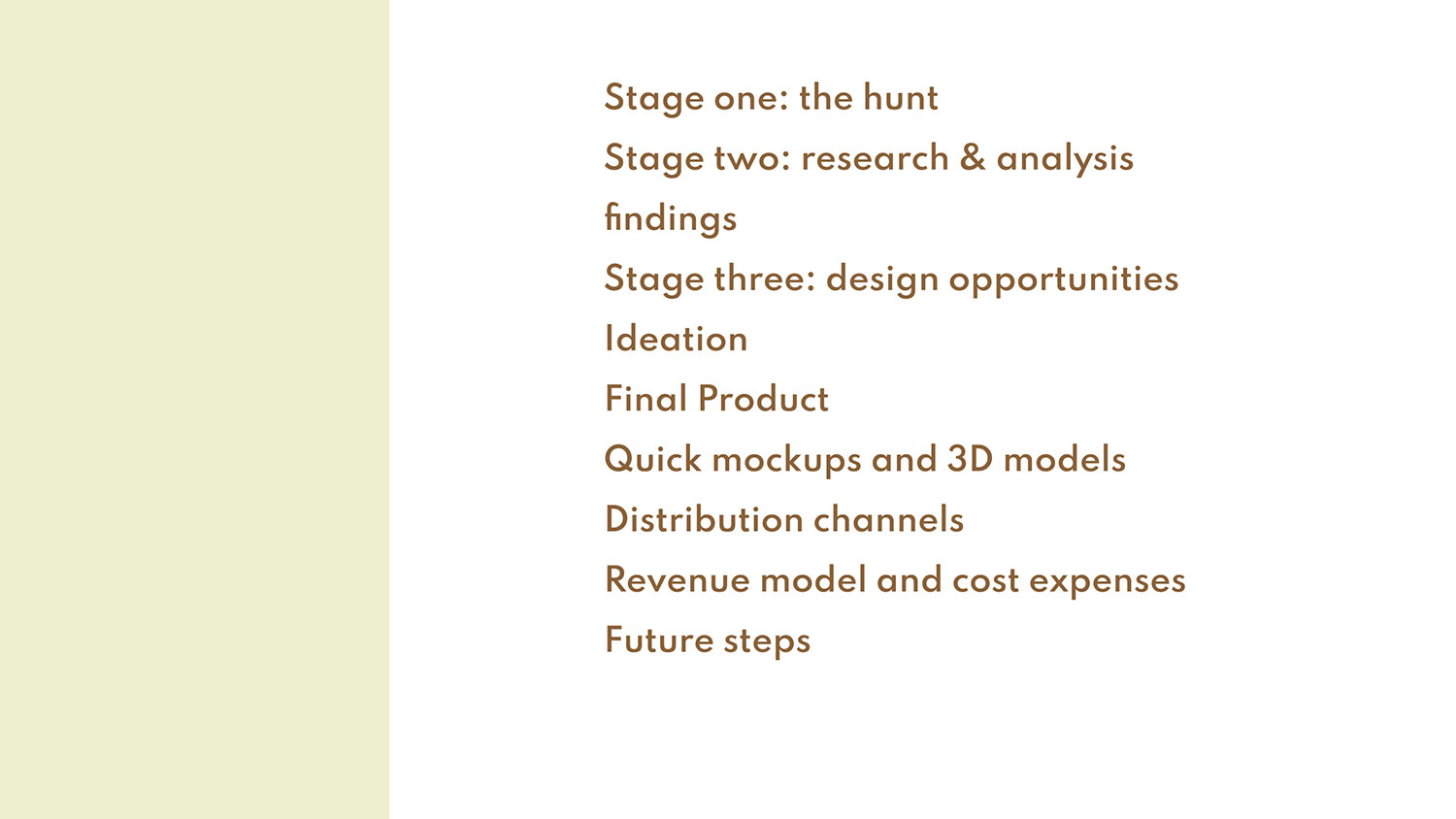 Stage one: the hunt
Stage two: research & analysis
findings
Stage three: design opportunities
Ideation
Final Product
Quick mockups and 3D models
Distribution channels
Revenue model and cost expenses
Future steps